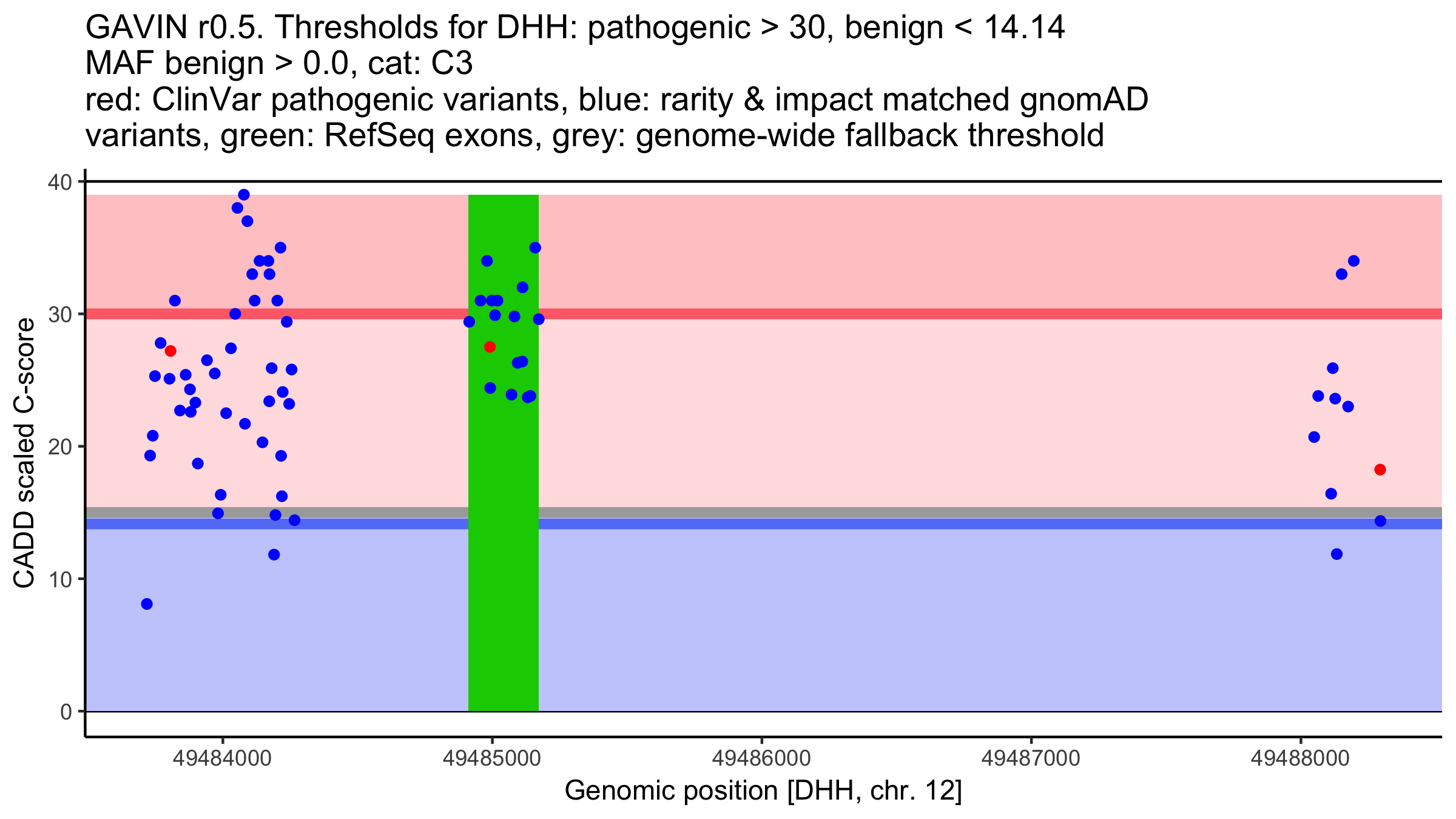 GAVIN r0.5. Thresholds for DHH: pathogenic > 30, benign < 14.14
MAF benign > 0.0, cat: C3
red: ClinVar pathogenic variants, blue: rarity & impact matched gnomAD variants, green: RefSeq exons, grey: genome-wide fallback threshold

CADD scaled C-score

40
30
20
10
0

49484000
49485000
49486000
49487000
49488000

Genomic position [DHH, chr. 12]